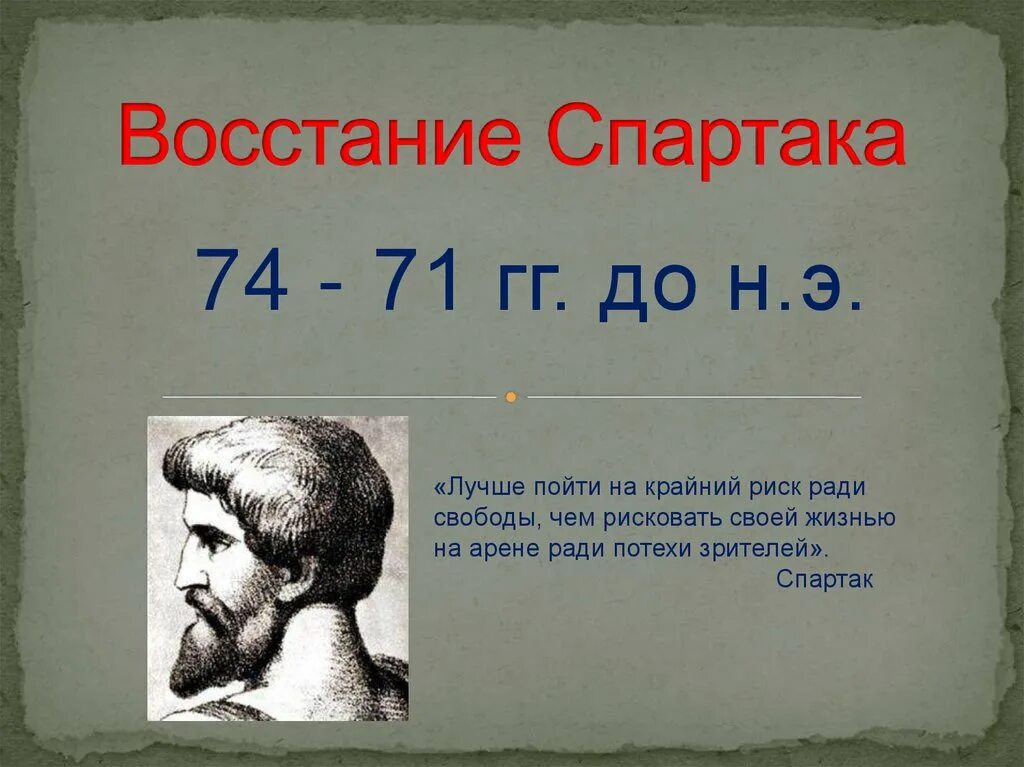 Восстание Спартака

74 - 71 гг. до н.э.

«Лучше пойти на крайний риск ради свободы, чем рисковать своей жизнью на арене ради потехи зрителей».
Спартак